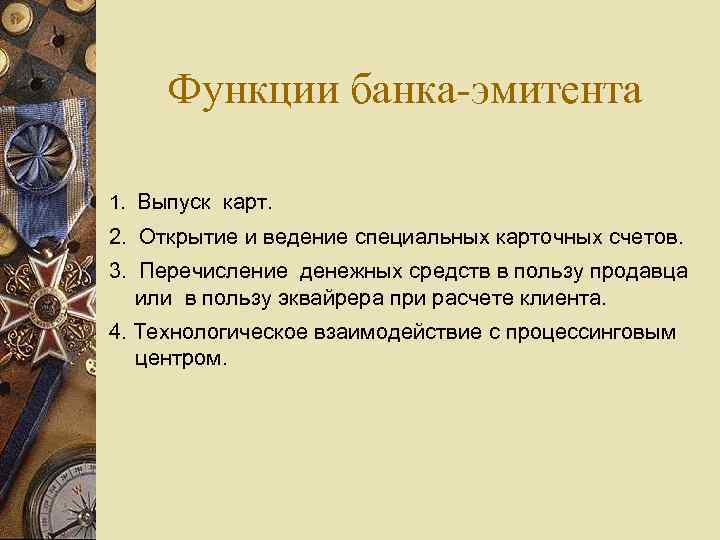 Функции банка-эмитента

1. Выпуск карт.
2. Открытие и ведение специальных карточных счетов.
3. Перечисление денежных средств в пользу продавца или в пользу эквайрера при расчете клиента.
4. Технологическое взаимодействие с процессинговым центром.